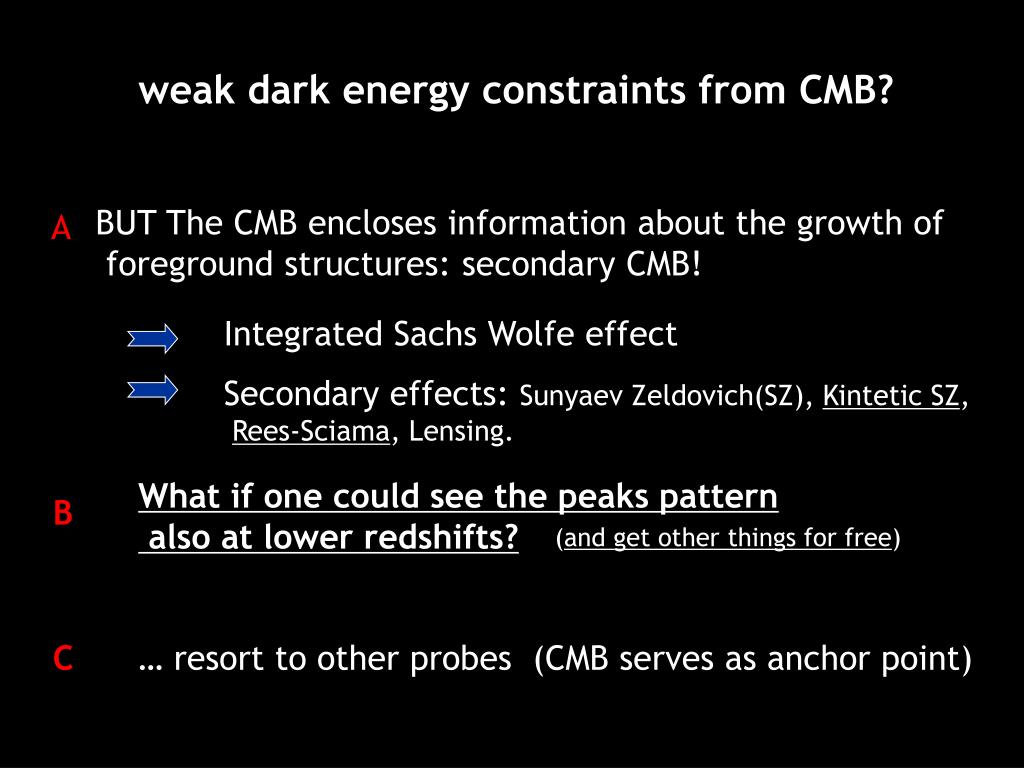 weak dark energy constraints from CMB?

A BUT The CMB encloses information about the growth of foreground structures: secondary CMB!

Integrated Sachs Wolfe effect

Secondary effects: Sunyaev Zeldovich(SZ), Kintetic SZ, Rees-Sciama, Lensing.

B What if one could see the peaks pattern also at lower redshifts? (and get other things for free)

C … resort to other probes (CMB serves as anchor point)